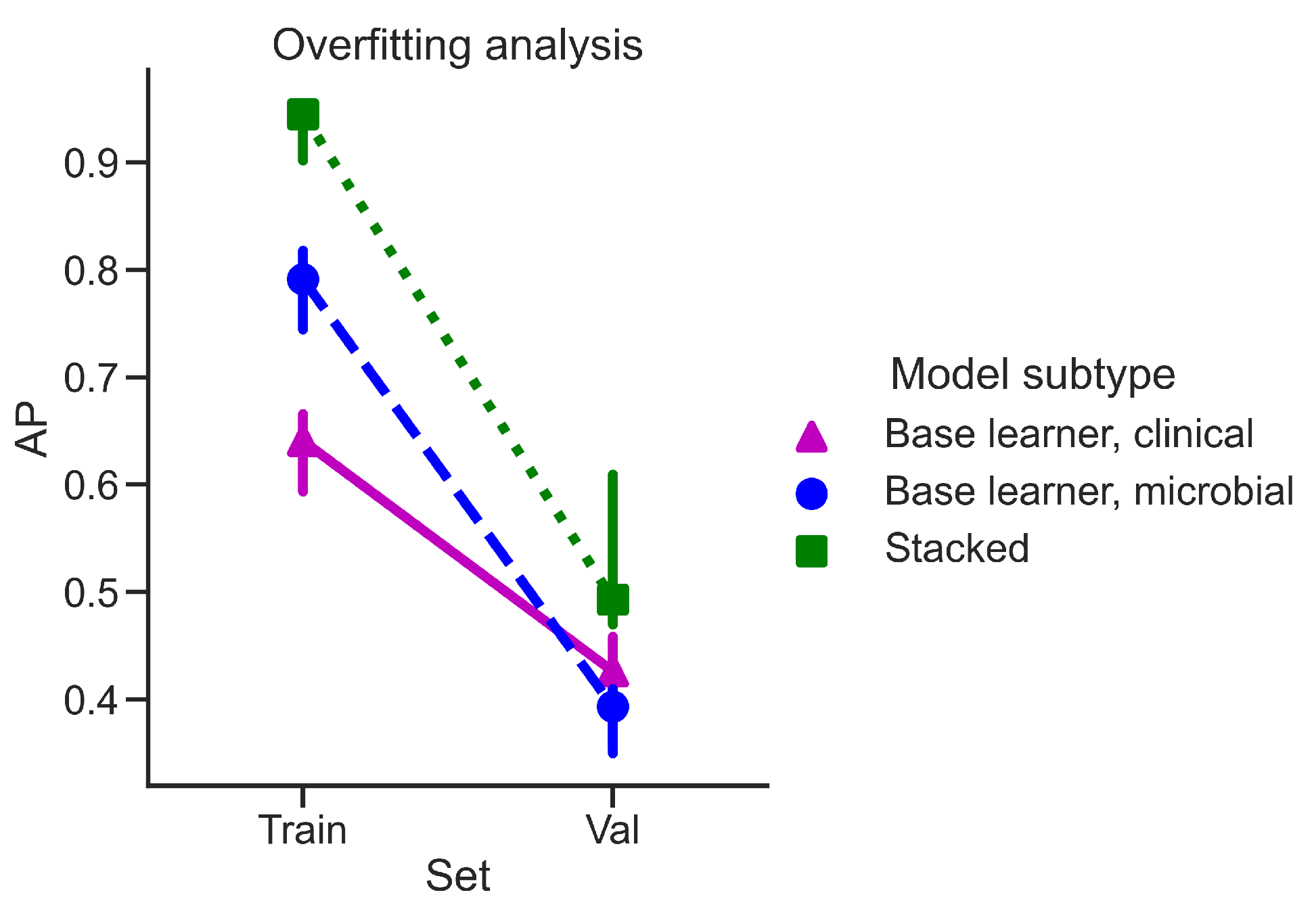 Overfitting analysis

AP

0.9
0.8
0.7
0.6
0.5
0.4

Train
Val
Set

Model subtype
Base learner, clinical
Base learner, microbial
Stacked